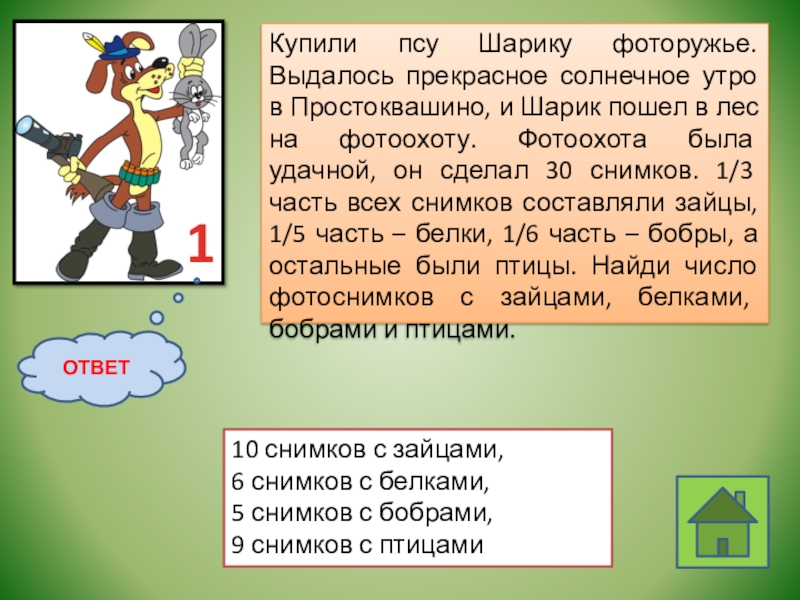 1

Купили псу Шарику фоторужье. Выдалось прекрасное солнечное утро в Простоквашино, и Шарик пошел в лес на фотоохоту. Фотоохота была удачной, он сделал 30 снимков. 1/3 часть всех снимков составляли зайцы, 1/5 часть – белки, 1/6 часть – бобры, а остальные были птицы. Найди число фотоснимков с зайцами, белками, бобрами и птицами.

ОТВЕТ

10 снимков с зайцами,
6 снимков с белками,
5 снимков с бобрами,
9 снимков с птицами